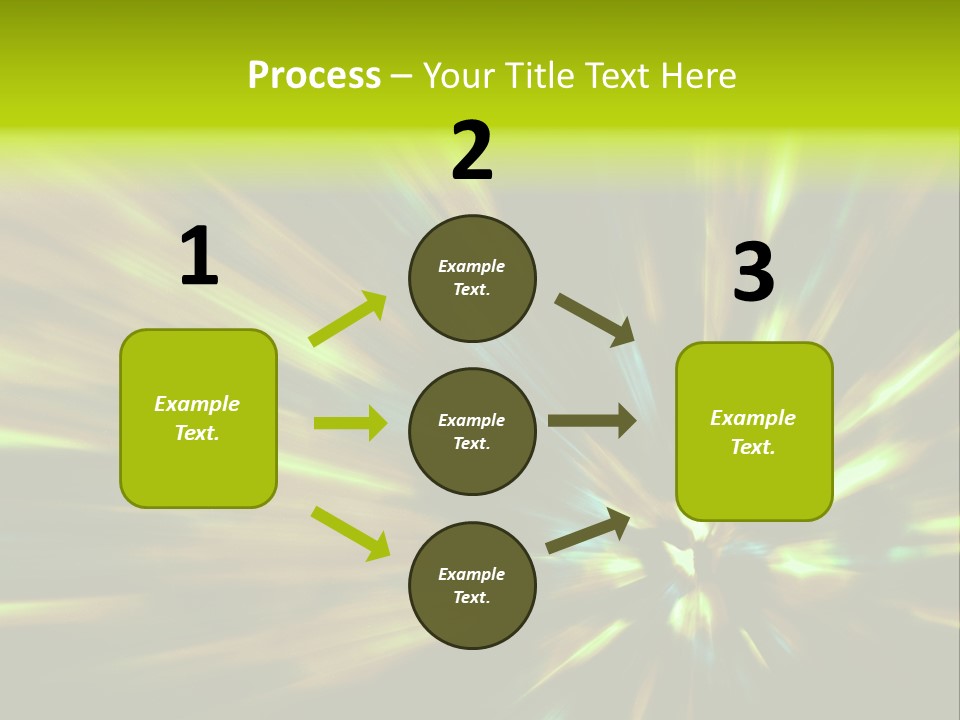 Process – Your Title Text Here

1

Example Text.

2

Example Text.

Example Text.

Example Text.

3

Example Text.